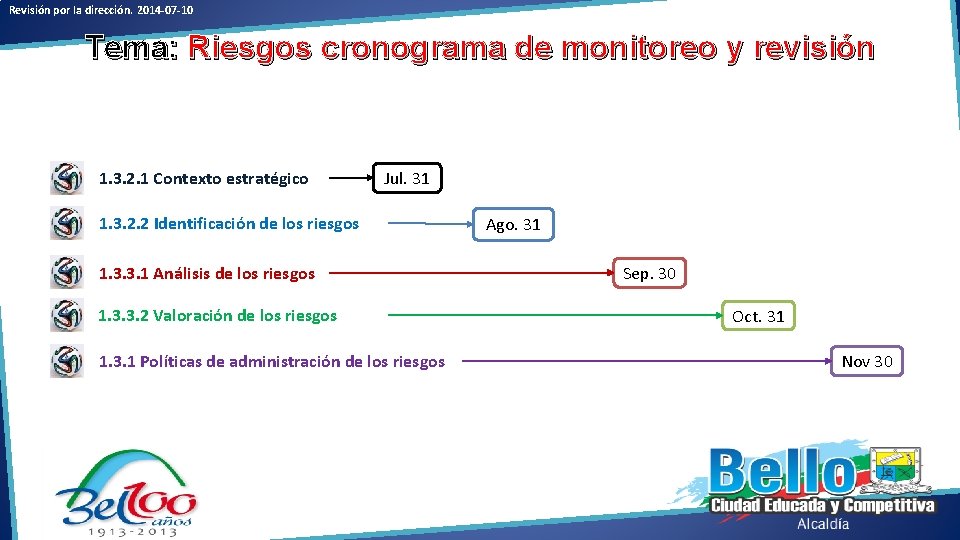 Revisión por la dirección. 2014-07-10

Tema: Riesgos cronograma de monitoreo y revisión

1.3.2.1 Contexto estratégico

Jul. 31

1.3.2.2 Identificación de los riesgos

Ago. 31

1.3.3.1 Análisis de los riesgos

Sep. 30

1.3.3.2 Valoración de los riesgos

Oct. 31

1.3.1 Políticas de administración de los riesgos

Nov 30

Bel100 años 1913-2013

Bello
Ciudad Educada y Competitiva
Alcaldía